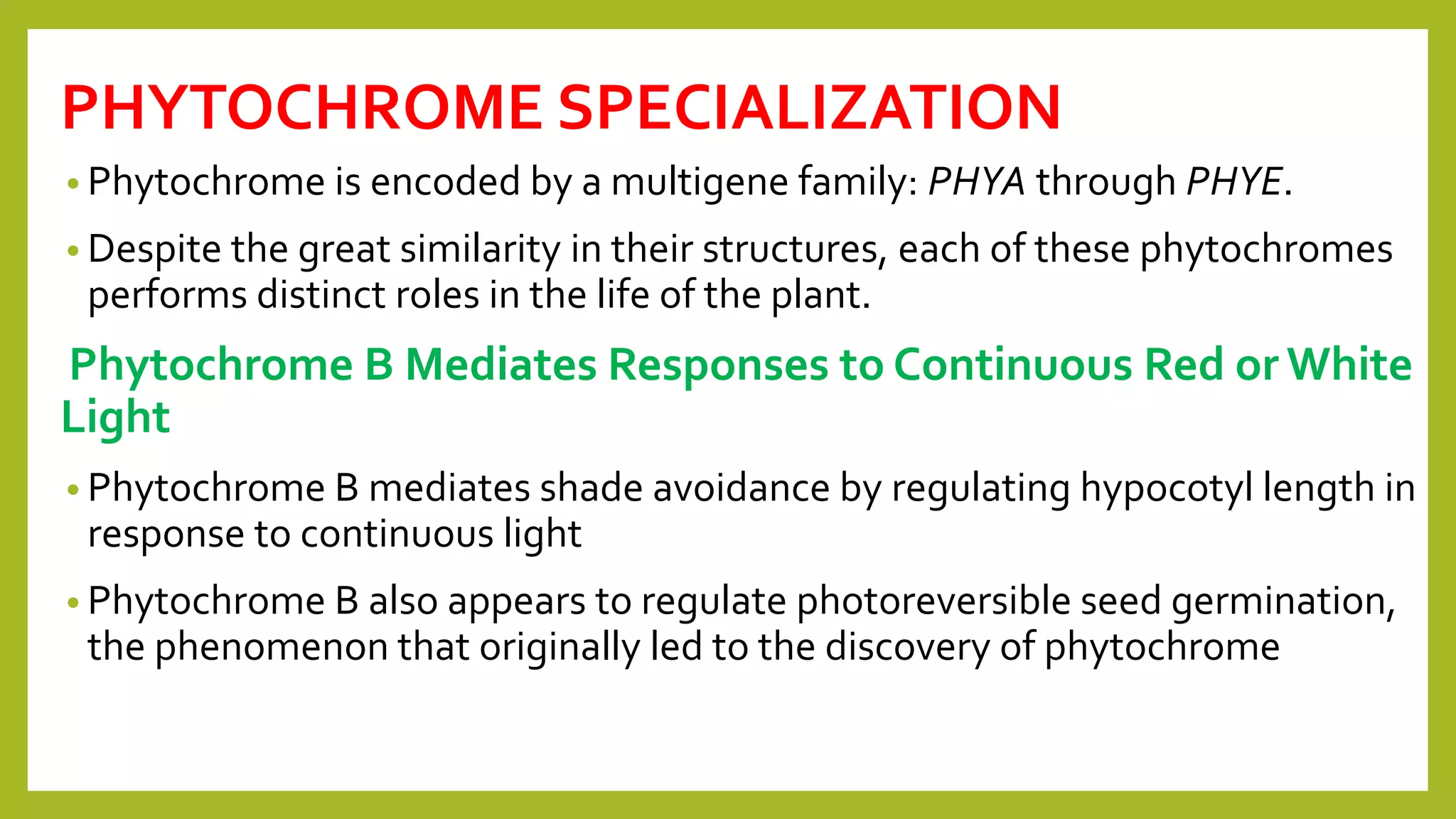 PHYTOCHROME SPECIALIZATION

• Phytochrome is encoded by a multigene family: PHYA through PHYE.

• Despite the great similarity in their structures, each of these phytochromes performs distinct roles in the life of the plant.

Phytochrome B Mediates Responses to Continuous Red or White Light

• Phytochrome B mediates shade avoidance by regulating hypocotyl length in response to continuous light

• Phytochrome B also appears to regulate photoreversible seed germination, the phenomenon that originally led to the discovery of phytochrome